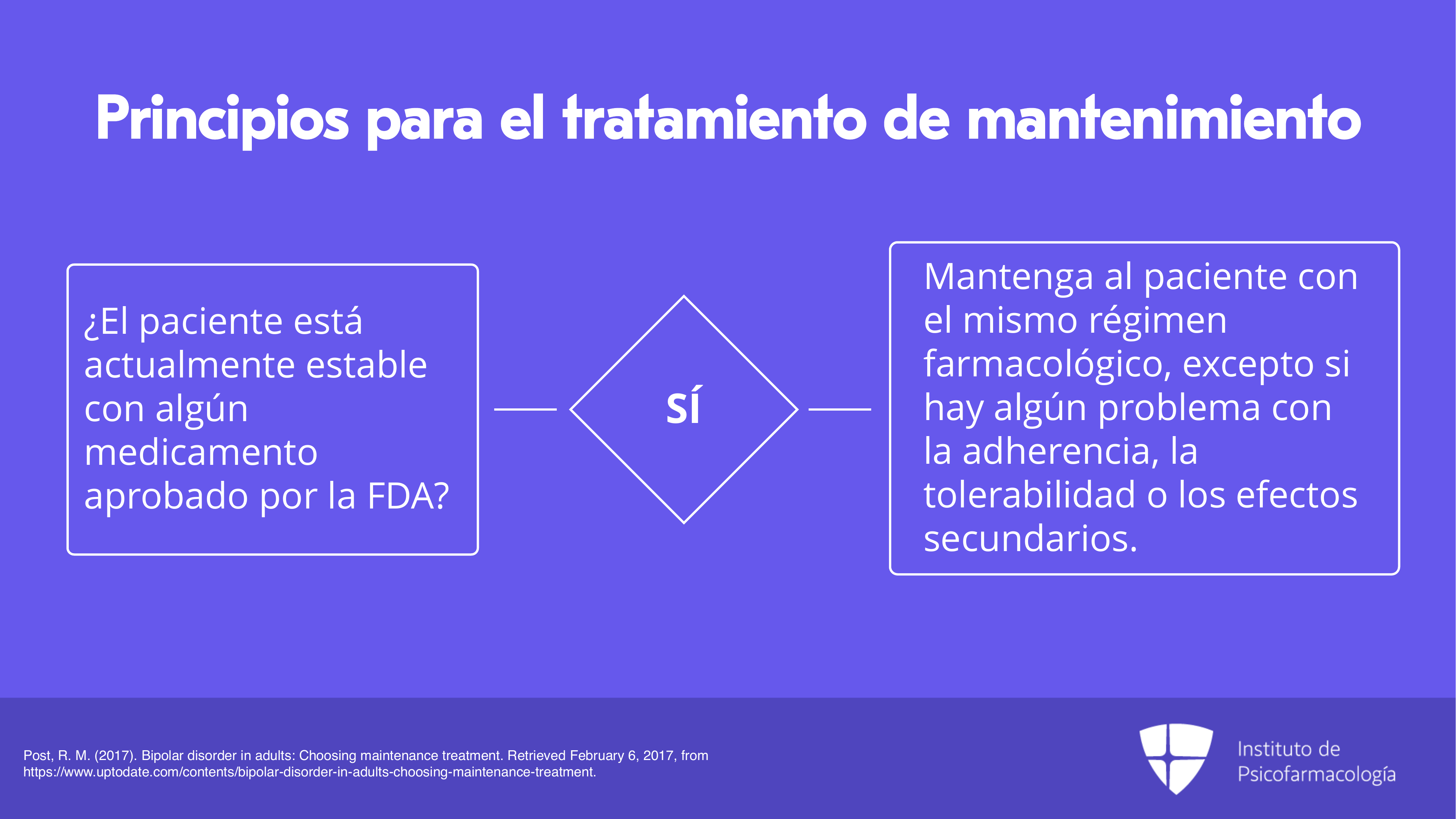 Principios para el tratamiento de mantenimiento

¿El paciente está actualmente estable con algún medicamento aprobado por la FDA?

SÍ

Mantenga al paciente con el mismo régimen farmacológico, excepto si hay algún problema con la adherencia, la tolerabilidad o los efectos secundarios.

Post, R. M. (2017). Bipolar disorder in adults: Choosing maintenance treatment. Retrieved February 6, 2017, from https://www.uptodate.com/contents/bipolar-disorder-in-adults-choosing-maintenance-treatment.

Instituto de Psicofarmacología